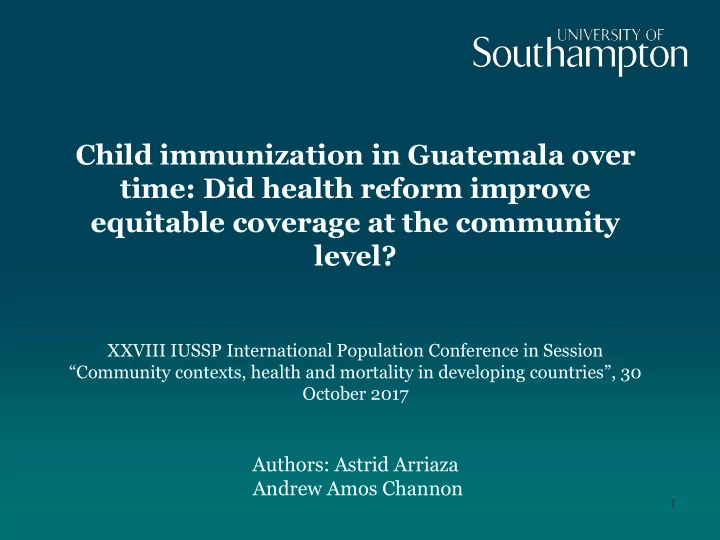 UNIVERSITY OF
Southampton

Child immunization in Guatemala over time: Did health reform improve equitable coverage at the community level?

XXVIII IUSSP International Population Conference in Session “Community contexts, health and mortality in developing countries”, 30 October 2017

Authors: Astrid Arriaza
Andrew Amos Channon

1